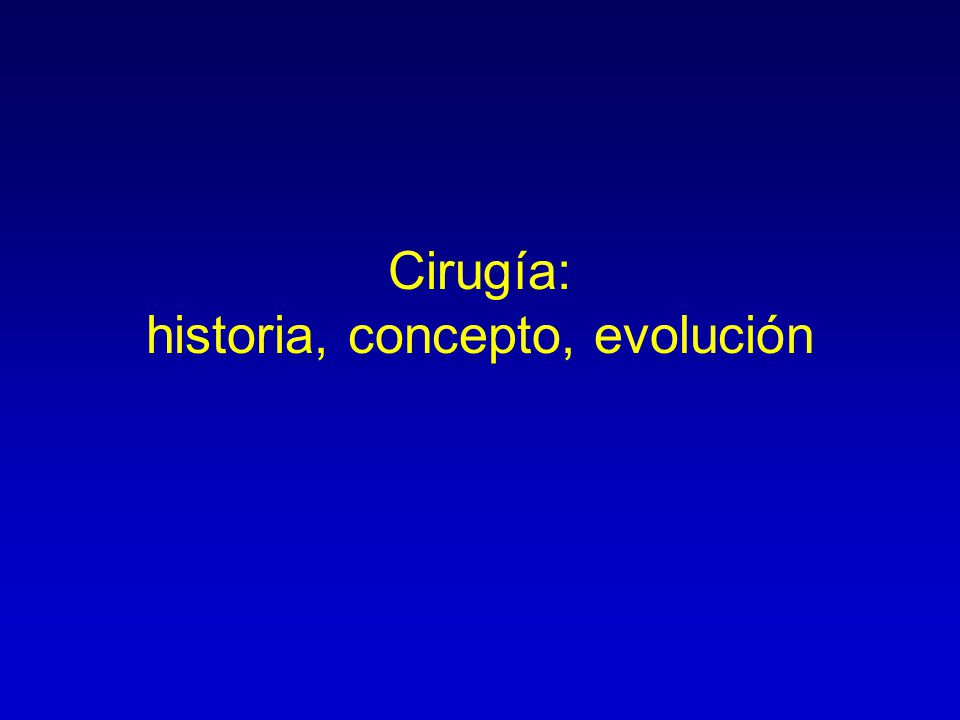 Cirugía:
historia, concepto, evolución